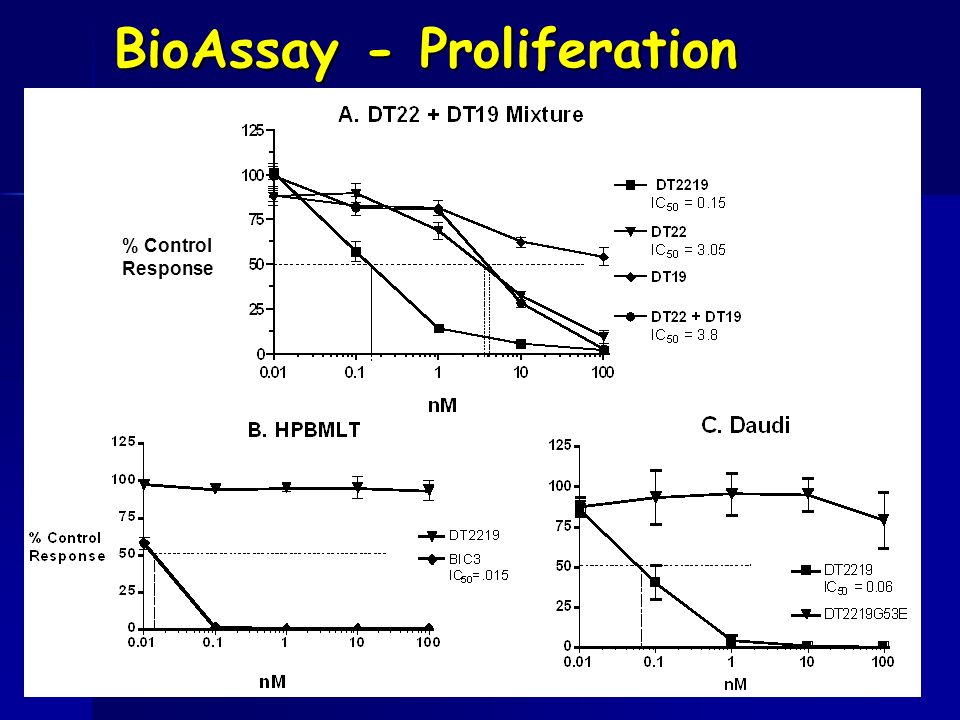 BioAssay - Proliferation

A. DT22 + DT19 Mixture

125
100
75
50
25
0

% Control Response

0.01 0.1 1 10 100

nM

DT2219
$IC_{50}$ = 0.15

DT22
$IC_{50}$ = 3.05

DT19

DT22 + DT19
$IC_{50}$ = 3.8

B. HPBMLT

125
100
75
50
25
0

% Control Response

0.01 0.1 1 10 100

nM

DT2219

BIC3
$IC_{50}$=.015

C. Daudi

125
100
75
50
25
0

0.01 0.1 1 10 100

nM

DT2219
$IC_{50}$ = 0.06

DT2219G53E